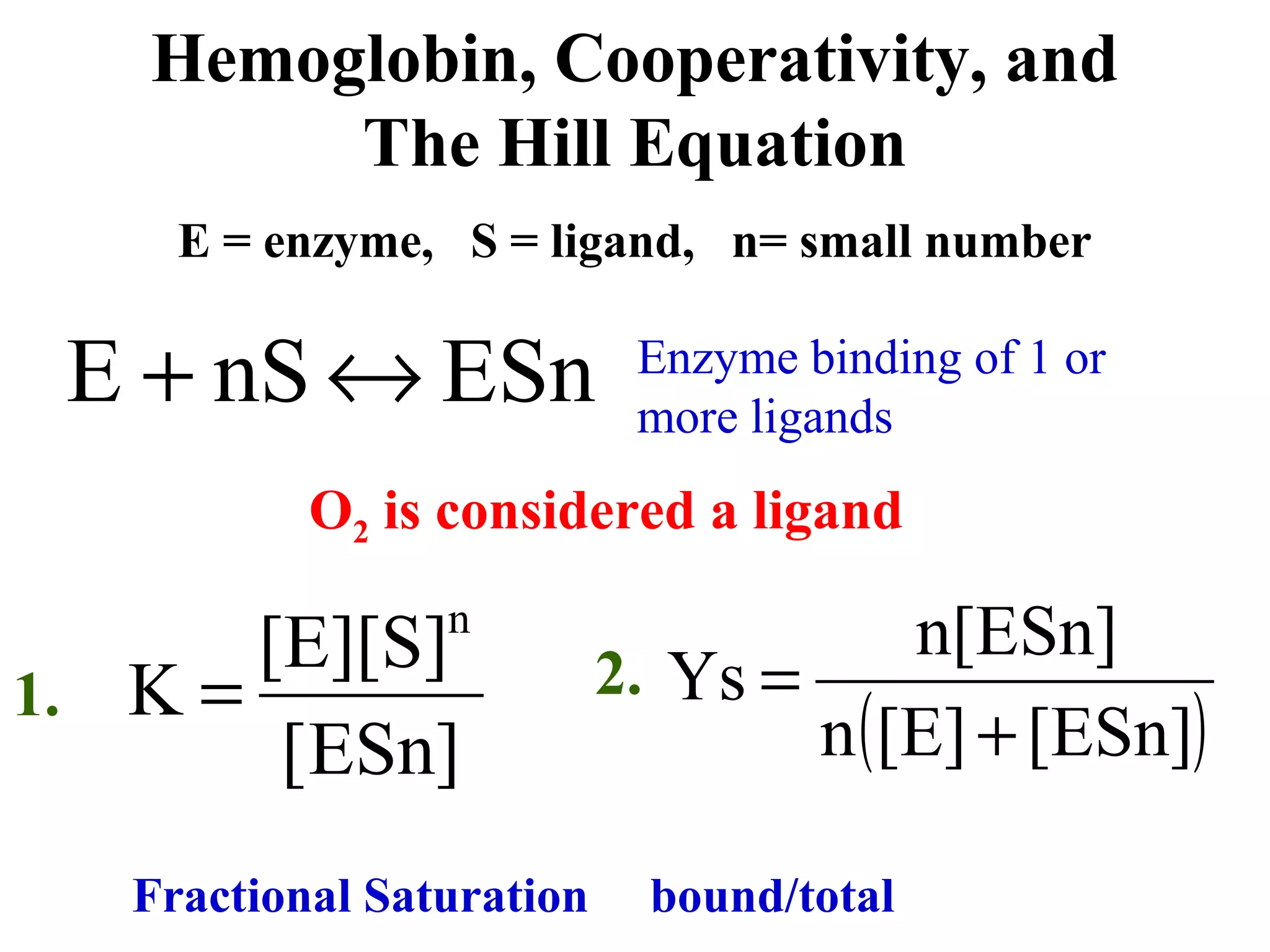 Hemoglobin, Cooperativity, and The Hill Equation

E = enzyme, S = ligand, n= small number

$E + nS \leftrightarrow ESn$ Enzyme binding of 1 or more ligands

$O_2$ is considered a ligand

1. $K = \frac{[E][S]^n}{[ESn]}$

2. $Ys = \frac{n[ESn]}{n([E]+[ESn])}$

Fractional Saturation bound/total